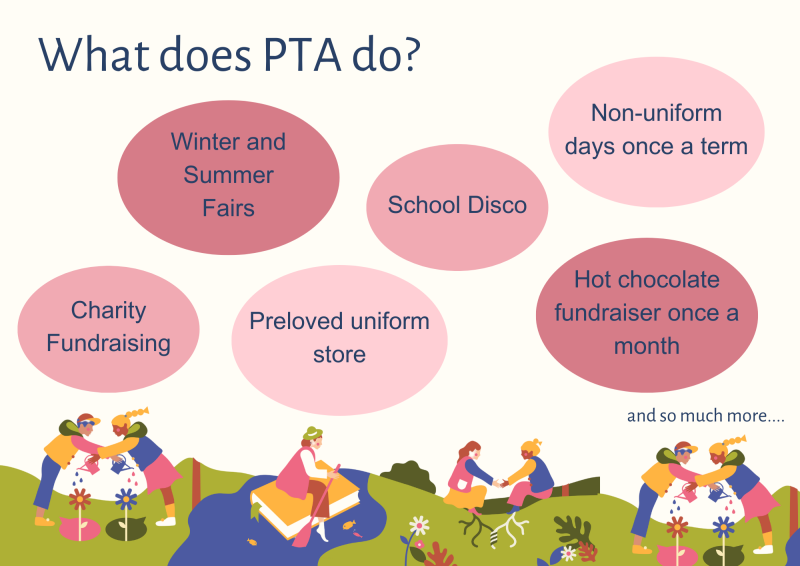 What does PTA do?

Winter and Summer Fairs

School Disco

Non-uniform days once a term

Charity Fundraising

Preloved uniform store

Hot chocolate fundraiser once a month

and so much more....